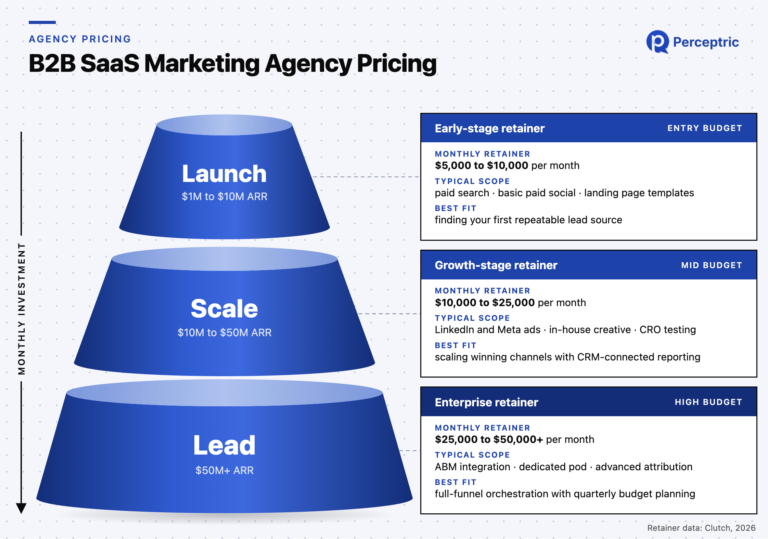 AGENCY PRICING

B2B SaaS Marketing Agency Pricing

Perceptric

MONTHLY INVESTMENT

Launch
$1M to $10M ARR

Scale
$10M to $50M ARR

Lead
$50M+ ARR

Early-stage retainer
ENTRY BUDGET

MONTHLY RETAINER
$5,000 to $10,000 per month
TYPICAL SCOPE
paid search · basic paid social · landing page templates
BEST FIT
finding your first repeatable lead source

Growth-stage retainer
MID BUDGET

MONTHLY RETAINER
$10,000 to $25,000 per month
TYPICAL SCOPE
LinkedIn and Meta ads · in-house creative · CRO testing
BEST FIT
scaling winning channels with CRM-connected reporting

Enterprise retainer
HIGH BUDGET

MONTHLY RETAINER
$25,000 to $50,000+ per month
TYPICAL SCOPE
ABM integration · dedicated pod · advanced attribution
BEST FIT
full-funnel orchestration with quarterly budget planning

Retainer data: Clutch, 2026